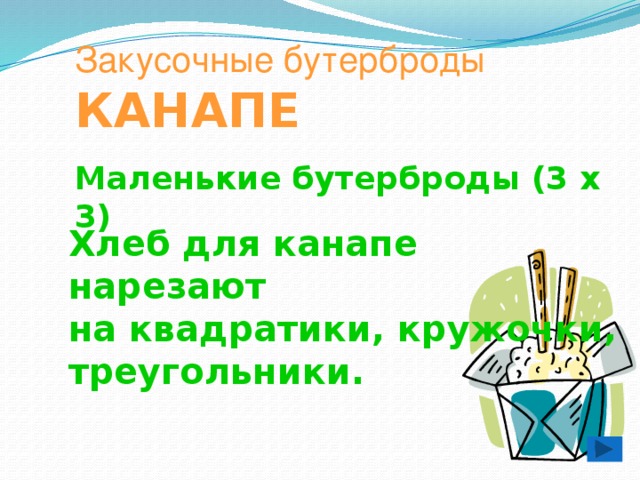 Закусочные бутерброды
КАНАПЕ

Маленькие бутерброды (3 х 3)

Хлеб для канапе нарезают на квадратики, кружочки, треугольники.